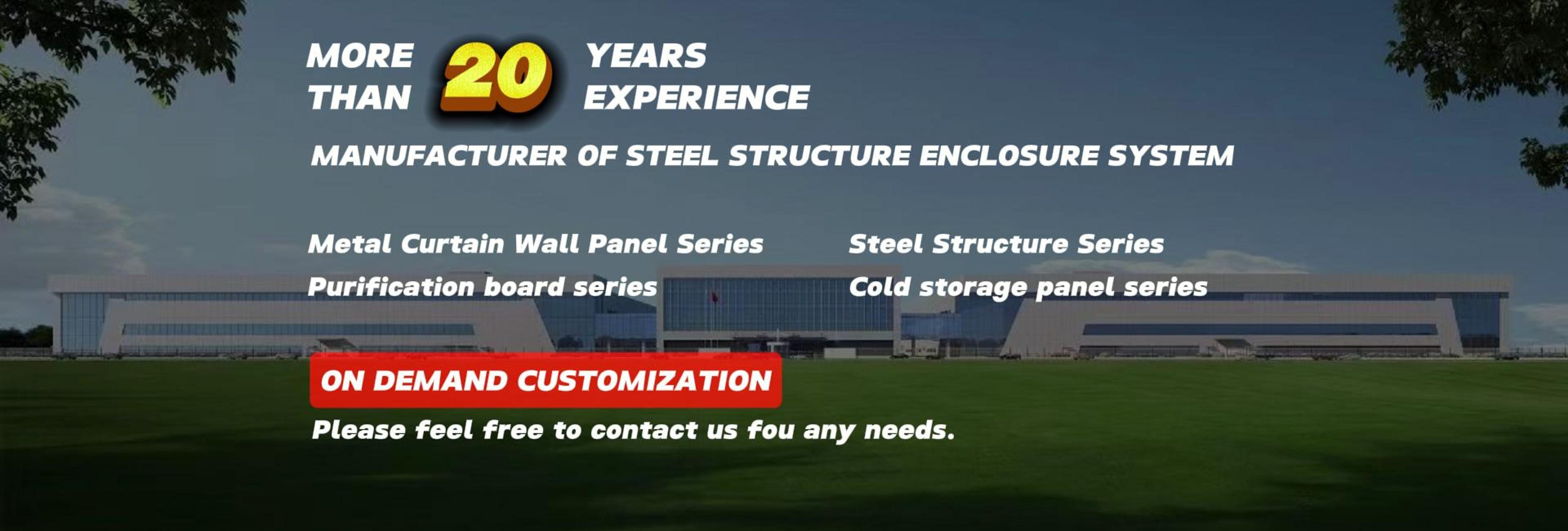 MORE THAN 20 YEARS EXPERIENCE

MANUFACTURER OF STEEL STRUCTURE ENCLOSURE SYSTEM

Metal Curtain Wall Panel Series
Purification board series

Steel Structure Series
Cold storage panel series

ON DEMAND CUSTOMIZATION

Please feel free to contact us fou any needs.